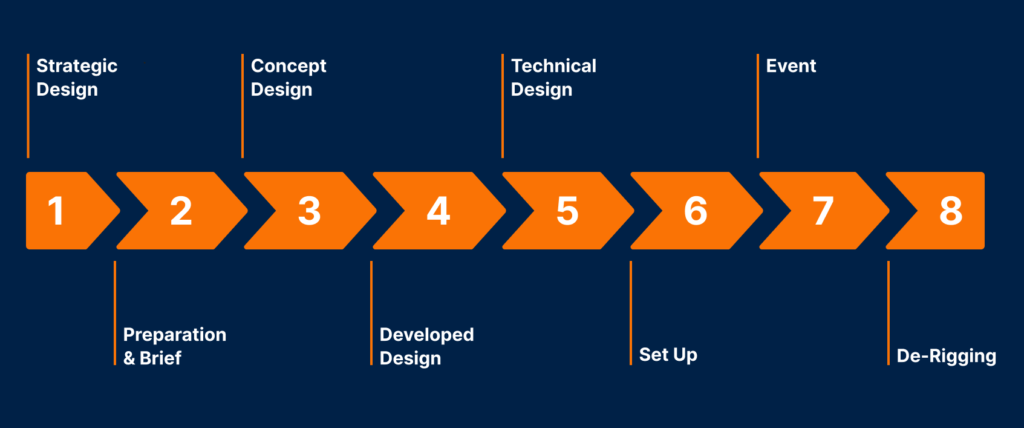 Strategic Design

Concept Design

Technical Design

Event

1

2

3

4

5

6

7

8

Preparation & Brief

Developed Design

Set Up

De-Rigging